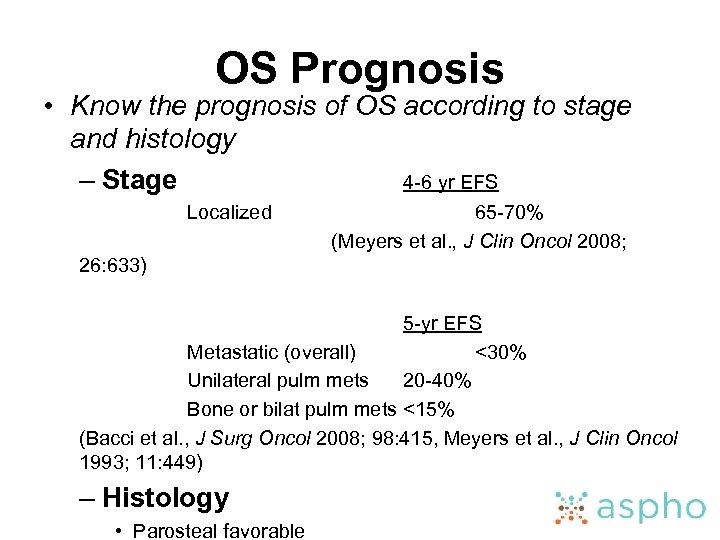 OS Prognosis

• Know the prognosis of OS according to stage and histology

– Stage 4-6 yr EFS

Localized 65-70%

(Meyers et al., J Clin Oncol 2008; 26:633)

5-yr EFS

Metastatic (overall) <30%

Unilateral pulm mets 20-40%

Bone or bilat pulm mets <15%

(Bacci et al., J Surg Oncol 2008; 98:415, Meyers et al., J Clin Oncol 1993; 11:449)

– Histology

• Parosteal favorable

aspho